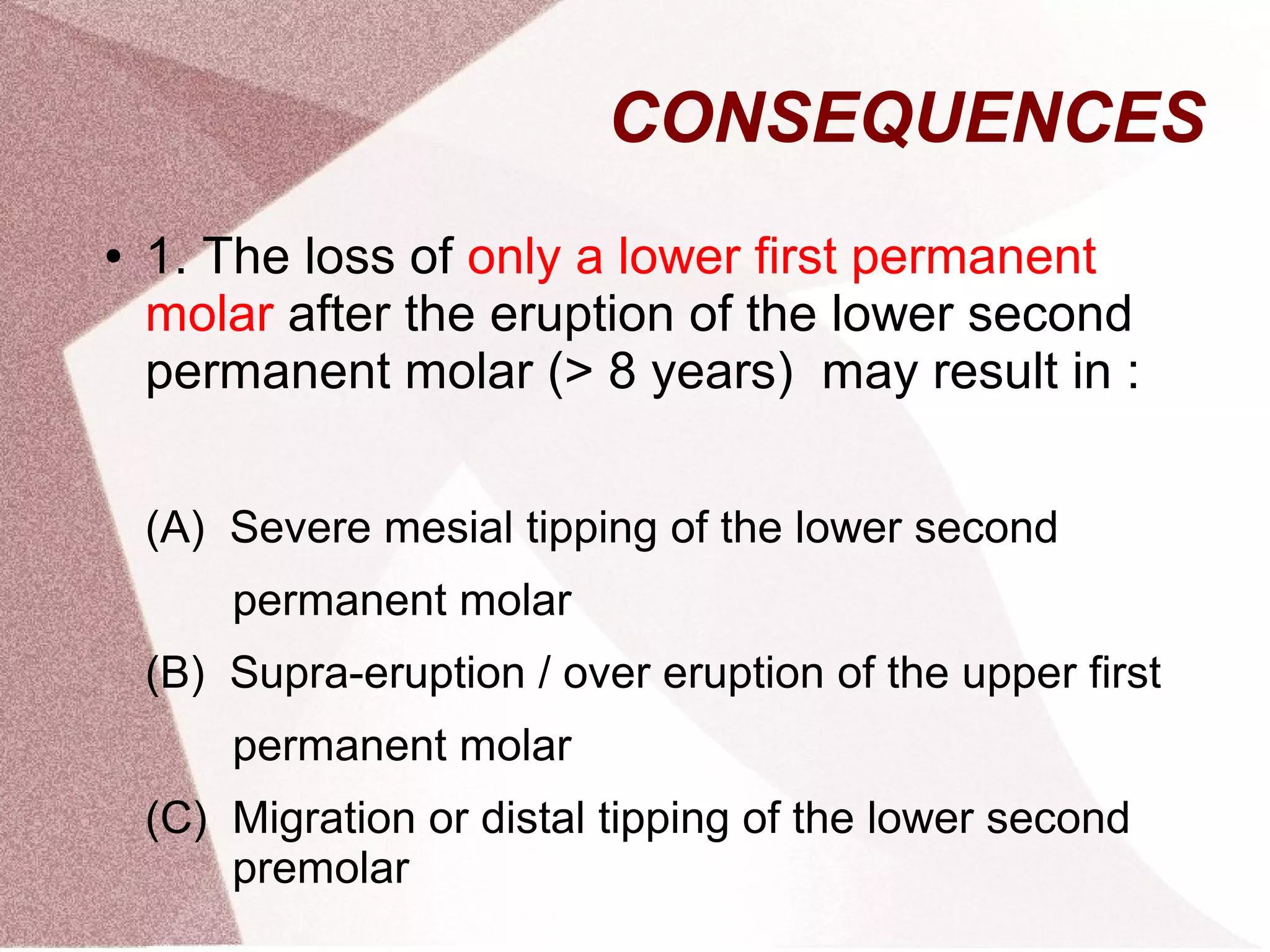 CONSEQUENCES

• 1. The loss of only a lower first permanent molar after the eruption of the lower second permanent molar (> 8 years) may result in :

(A) Severe mesial tipping of the lower second permanent molar

(B) Supra-eruption / over eruption of the upper first permanent molar

(C) Migration or distal tipping of the lower second premolar